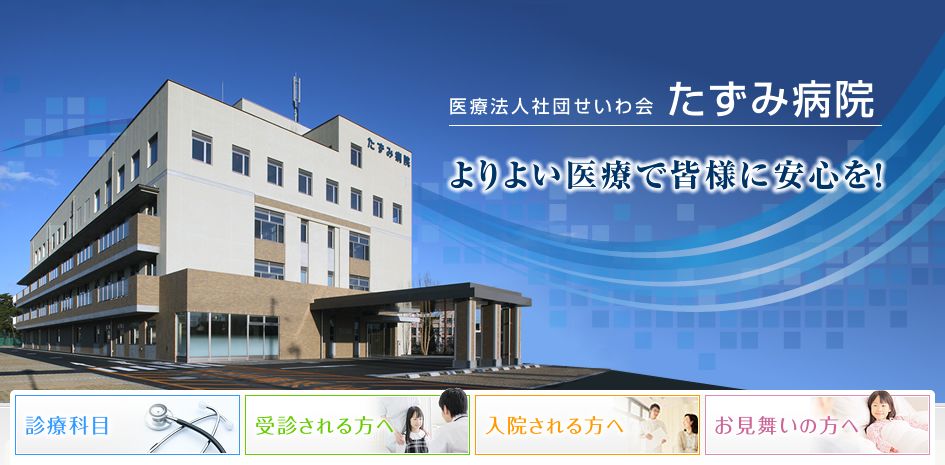 医療法人社団せいわ会 たずみ病院

よりよい医療で皆様に安心を!

たずみ病院

診療科目

受診される方へ

入院される方へ

お見舞いの方へ